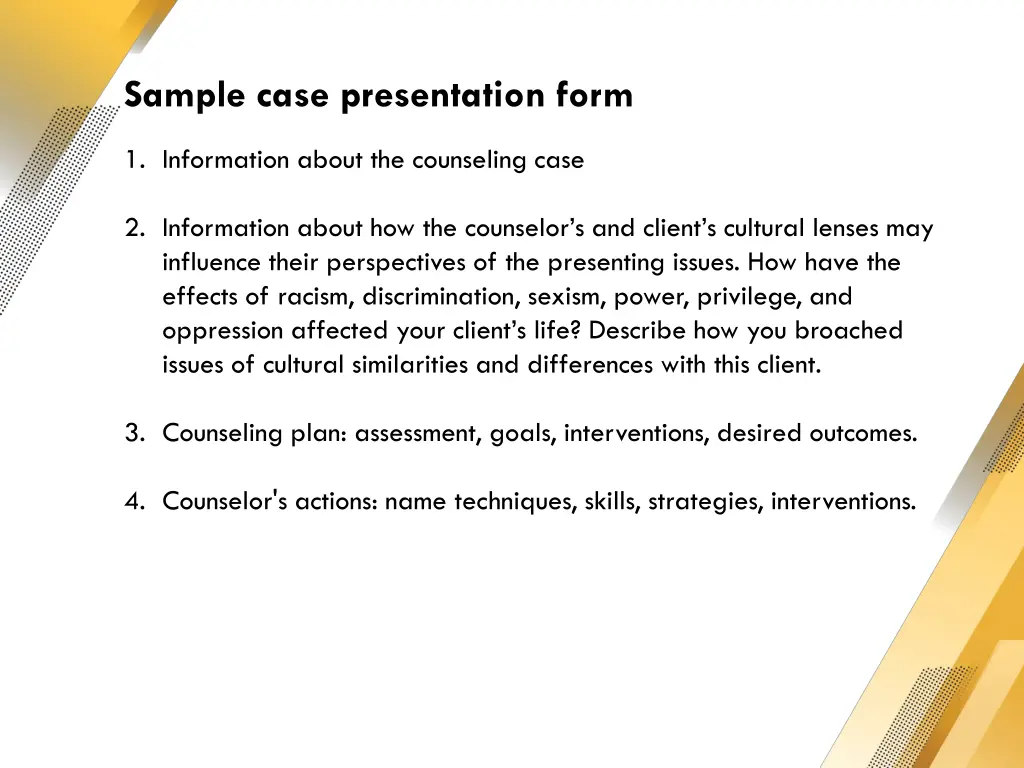 Sample case presentation form

1. Information about the counseling case

2. Information about how the counselor’s and client’s cultural lenses may influence their perspectives of the presenting issues. How have the effects of racism, discrimination, sexism, power, privilege, and oppression affected your client’s life? Describe how you broached issues of cultural similarities and differences with this client.

3. Counseling plan: assessment, goals, interventions, desired outcomes.

4. Counselor's actions: name techniques, skills, strategies, interventions.